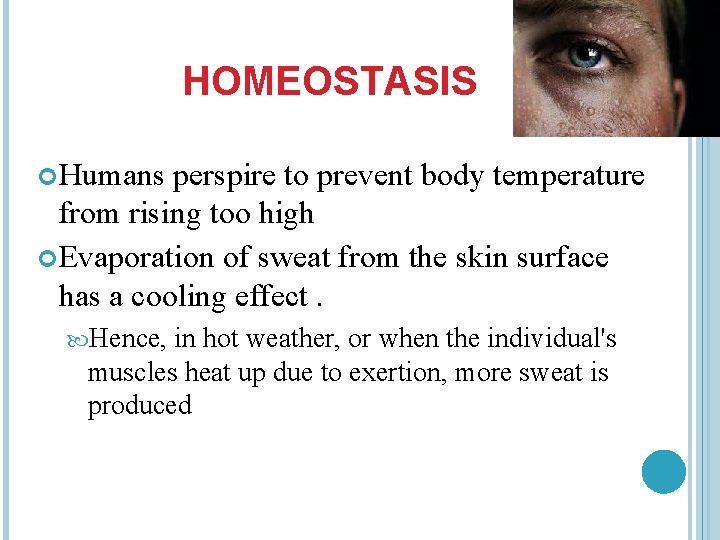 HOMEOSTASIS

Humans perspire to prevent body temperature from rising too high

Evaporation of sweat from the skin surface has a cooling effect .

Hence, in hot weather, or when the individual's muscles heat up due to exertion, more sweat is produced